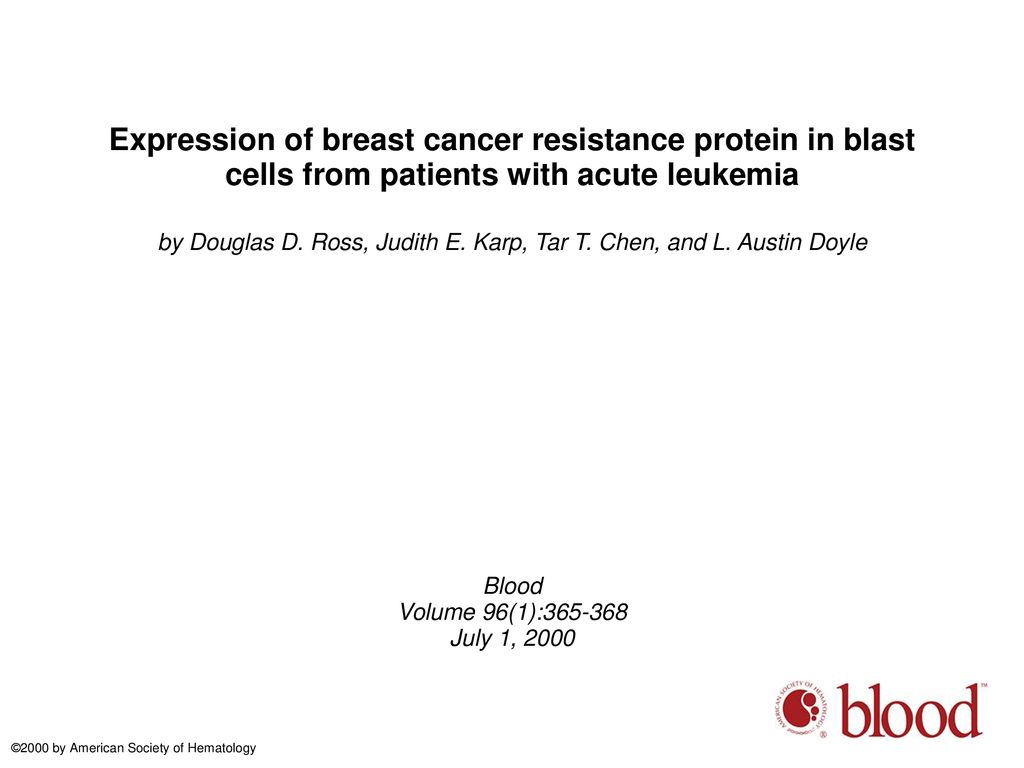 Expression of breast cancer resistance protein in blast cells from patients with acute leukemia

by Douglas D. Ross, Judith E. Karp, Tar T. Chen, and L. Austin Doyle

Blood
Volume 96(1):365-368
July 1, 2000

AMERICAN SOCIETY OF HEMATOLOGY

blood™

©2000 by American Society of Hematology